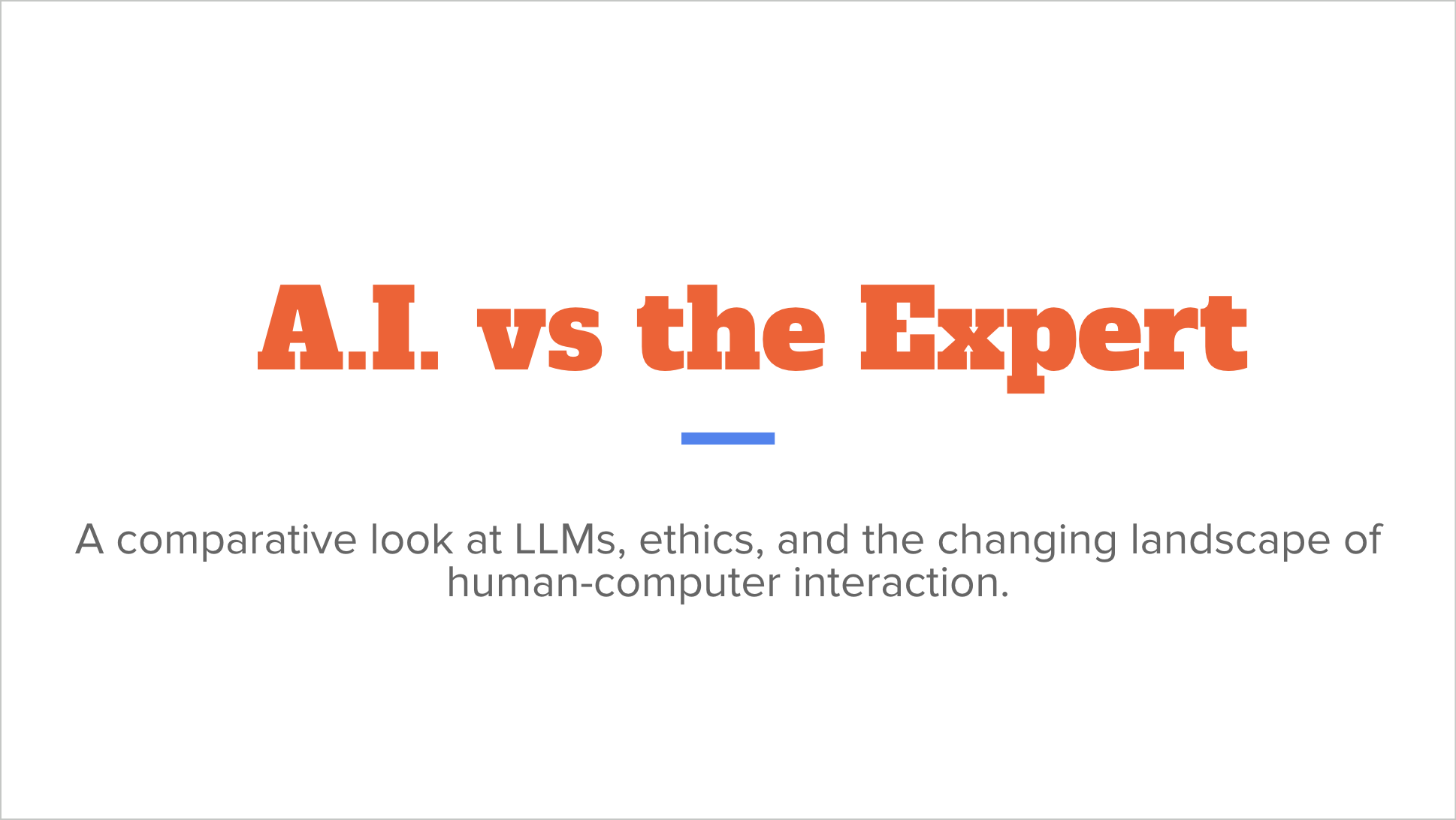 A.I. vs the Expert

A comparative look at LLMs, ethics, and the changing landscape of human-computer interaction.